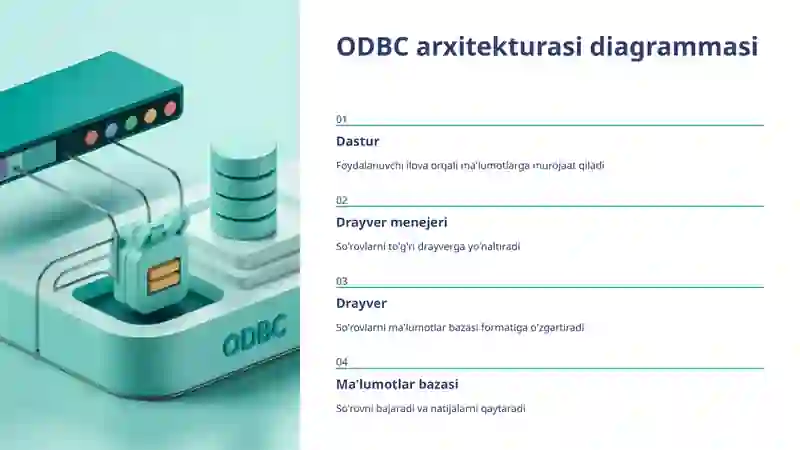 ODBC

ODBC arxitekturasi diagrammasi

01

Dastur

Foydalanuvchi ilova orqali ma'lumotlarga murojaat qiladi

02

Drayver menejeri

So'rovlarni to'g'ri drayverga yo'naltiradi

03

Drayver

So'rovlarni ma'lumotlar bazasi formatiga o'zgartiradi

04

Ma'lumotlar bazasi

So'rovni bajaradi va natijalarni qaytaradi